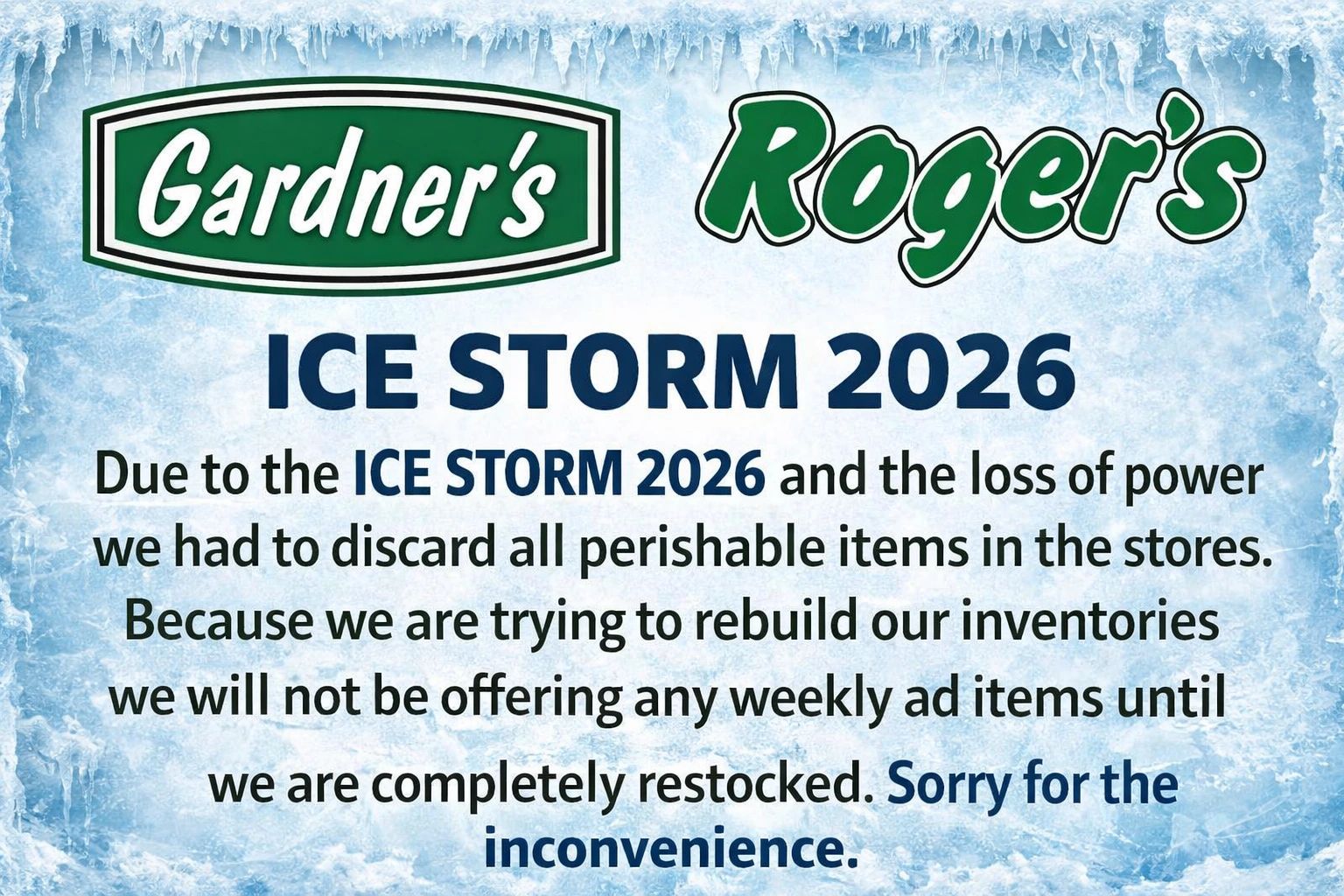 Gardner's

Roger's

ICE STORM 2026

Due to the ICE STORM 2026 and the loss of power we had to discard all perishable items in the stores. Because we are trying to rebuild our inventories we will not be offering any weekly ad items until we are completely restocked. Sorry for the inconvenience.